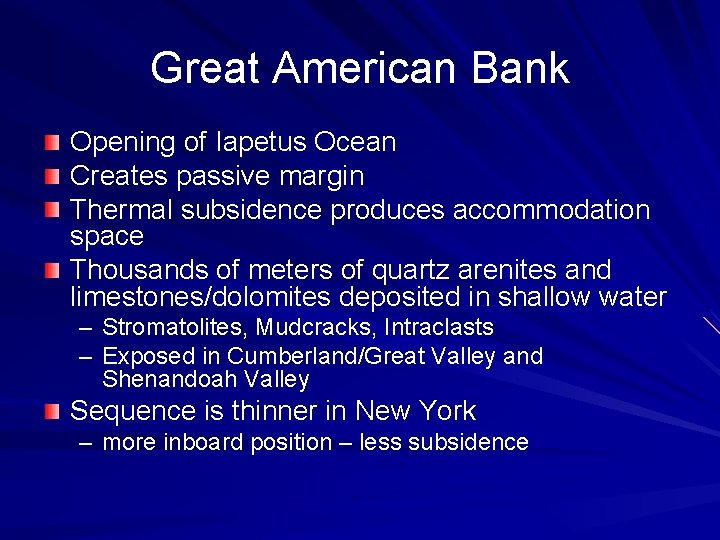 Great American Bank

Opening of Iapetus Ocean
Creates passive margin
Thermal subsidence produces accommodation space
Thousands of meters of quartz arenites and limestones/dolomites deposited in shallow water
– Stromatolites, Mudcracks, Intraclasts
– Exposed in Cumberland/Great Valley and Shenandoah Valley
Sequence is thinner in New York
– more inboard position – less subsidence